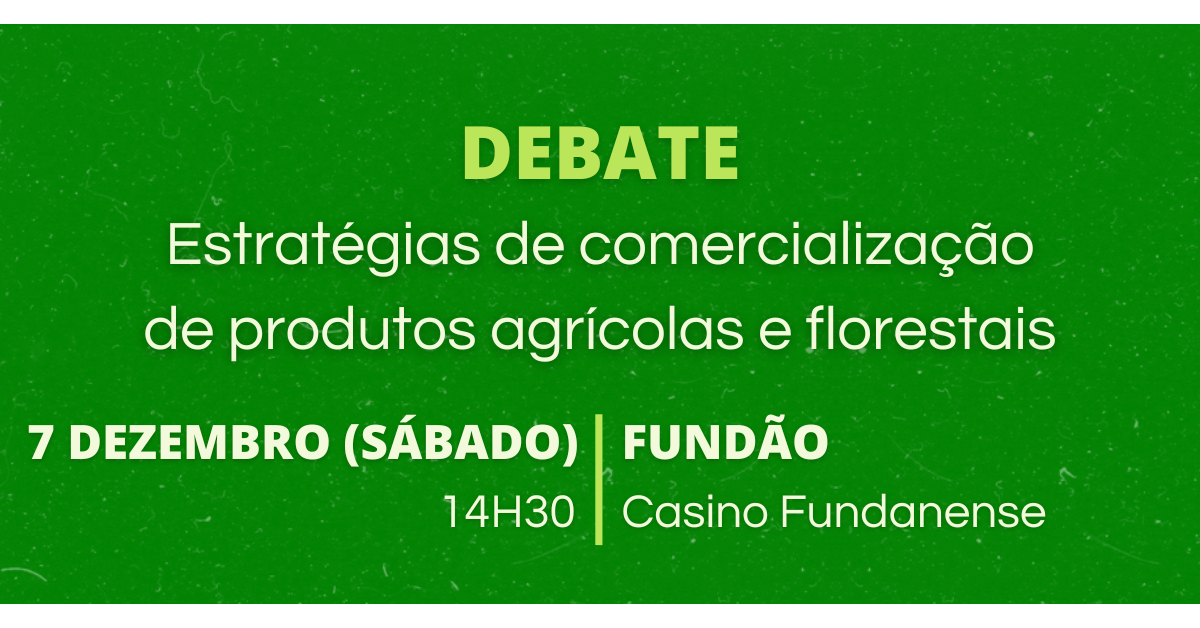 DEBATE
Estratégias de comercialização de produtos agrícolas e florestais

7 DEZEMBRO (SÁBADO)
14H30

FUNDÃO
Casino Fundanense